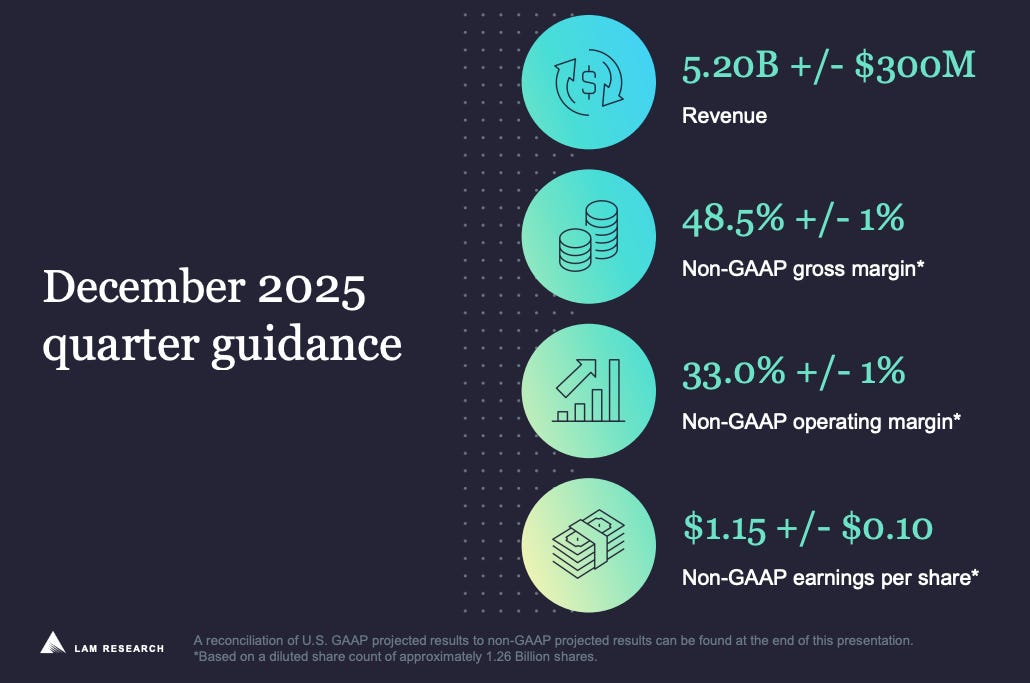 December 2025 quarter guidance

5.20B +/- $300M
Revenue

48.5% +/- 1%
Non-GAAP gross margin*

33.0% +/- 1%
Non-GAAP operating margin*

$1.15 +/- $0.10
Non-GAAP earnings per share*

LAM RESEARCH

A reconciliation of U.S. GAAP projected results to non-GAAP projected results can be found at the end of this presentation.
*Based on a diluted share count of approximately 1.26 Billion shares.